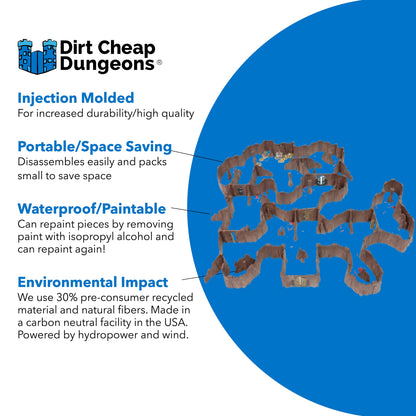 Dirt Cheap Dungeons®

Injection Molded
For increased durability/high quality

Portable/Space Saving
Disassembles easily and packs small to save space

Waterproof/Paintable
Can repaint pieces by removing paint with isopropyl alcohol and can repaint again!

Environmental Impact
We use 30% pre-consumer recycled material and natural fibers. Made in a carbon neutral facility in the USA. Powered by hydropower and wind.